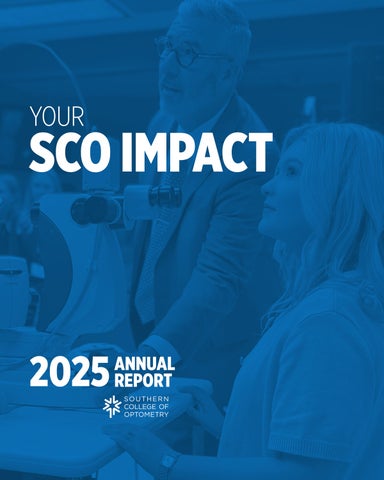 YOUR
SCO IMPACT

2025 ANNUAL REPORT

SOUTHERN COLLEGE OF OPTOMETRY